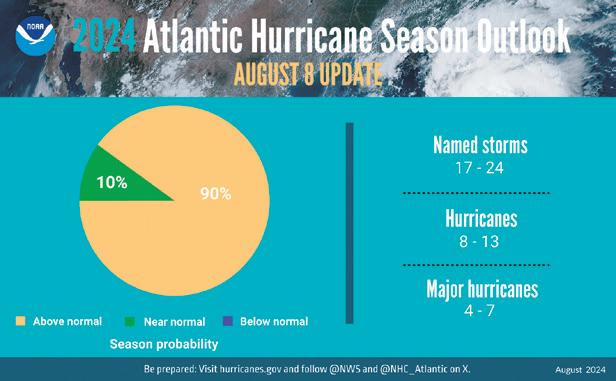 NOAA

2024 Atlantic Hurricane Season Outlook

AUGUST 8 UPDATE

10%

90%

Above normal
Near normal
Below normal

Season probability

Named storms
17 - 24

Hurricanes
8 - 13

Major hurricanes
4 - 7

Be prepared: Visit hurricanes.gov and follow @NWS and @NHC_Atlantic on X.

August 2024